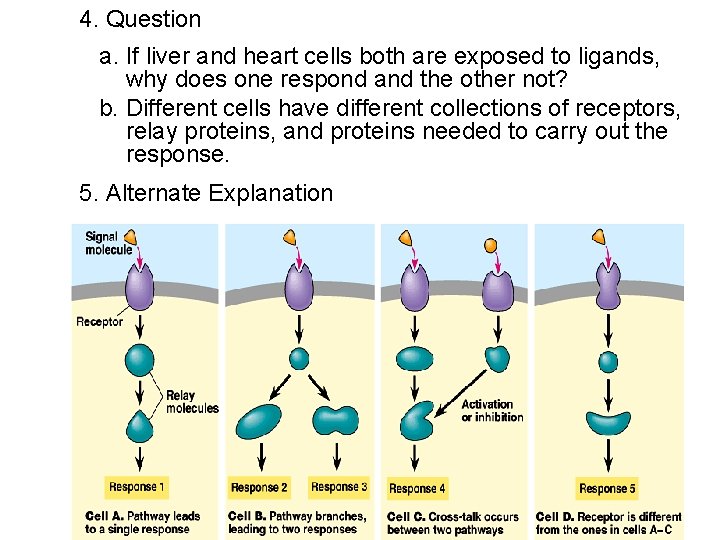 4. Question

a. If liver and heart cells both are exposed to ligands, why does one respond and the other not?

b. Different cells have different collections of receptors, relay proteins, and proteins needed to carry out the response.

5. Alternate Explanation

Signal molecule

Receptor

Relay molecules

Response 1

Cell A. Pathway leads to a single response

Response 2

Response 3

Cell B. Pathway branches, leading to two responses

Activation or inhibition

Response 4

Cell C. Cross-talk occurs between two pathways

Response 5

Cell D. Receptor is different from the ones in cells A–C